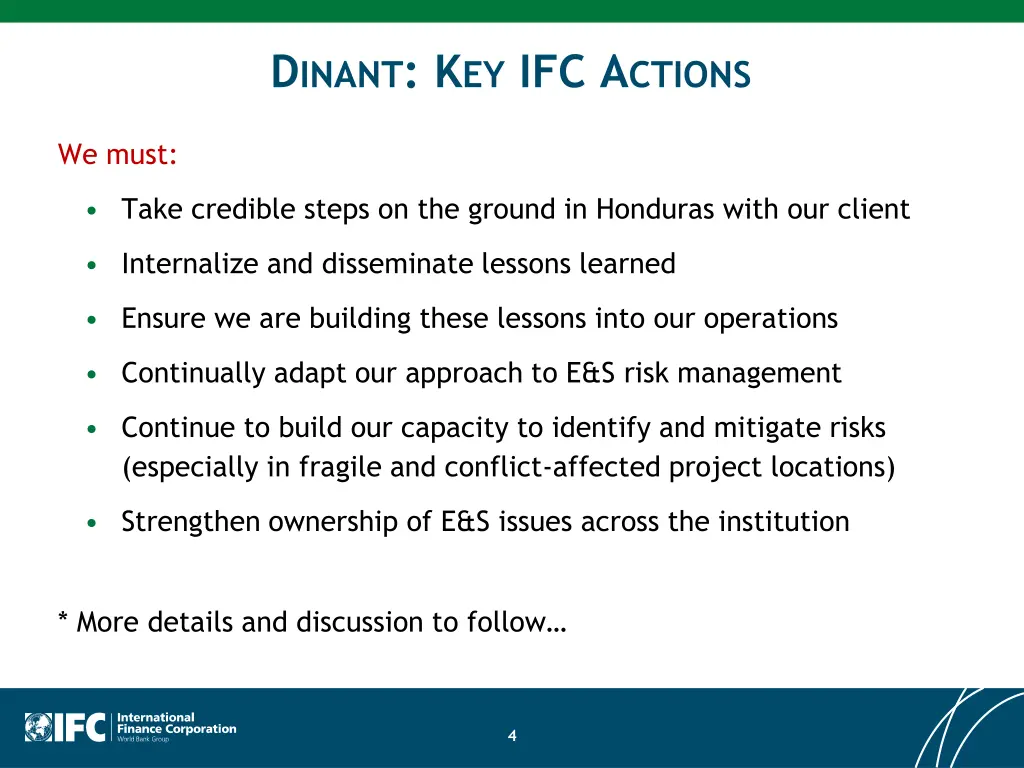 DINANT: KEY IFC ACTIONS

We must:

• Take credible steps on the ground in Honduras with our client

• Internalize and disseminate lessons learned

• Ensure we are building these lessons into our operations

• Continually adapt our approach to E&S risk management

• Continue to build our capacity to identify and mitigate risks (especially in fragile and conflict-affected project locations)

• Strengthen ownership of E&S issues across the institution

* More details and discussion to follow…

IFC International Finance Corporation World Bank Group

4